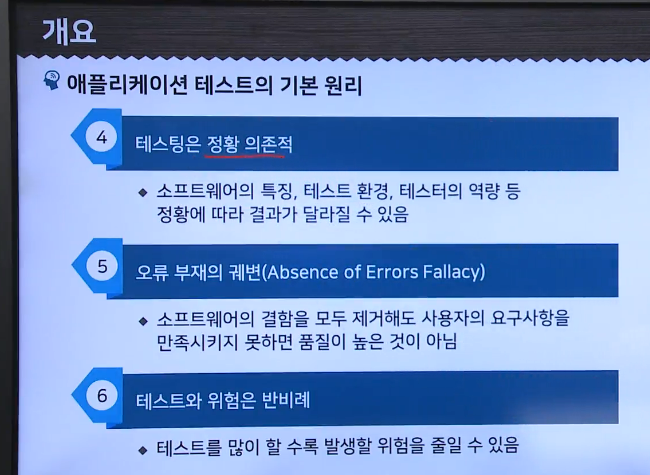 개요

애플리케이션 테스트의 기본 원리

4

테스팅은 정황 의존적

◆ 소프트웨어의 특징, 테스트 환경, 테스터의 역량 등 정황에 따라 결과가 달라질 수 있음

5

오류 부재의 궤변(Absence of Errors Fallacy)

◆ 소프트웨어의 결함을 모두 제거해도 사용자의 요구사항을 만족시키지 못하면 품질이 높은 것이 아님

6

테스트와 위험은 반비례

◆ 테스트를 많이 할 수록 발생할 위험을 줄일 수 있음